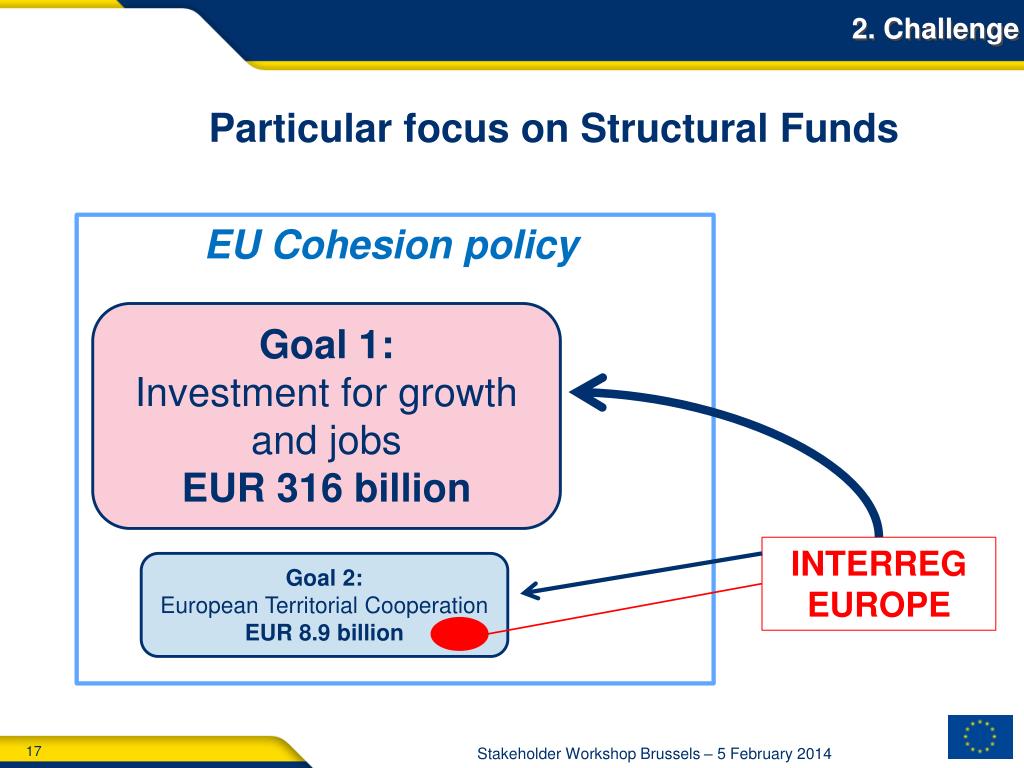 2. Challenge

Particular focus on Structural Funds

EU Cohesion policy

Goal 1:
Investment for growth and jobs
EUR 316 billion

Goal 2:
European Territorial Cooperation
EUR 8.9 billion

INTERREG EUROPE

17

Stakeholder Workshop Brussels – 5 February 2014